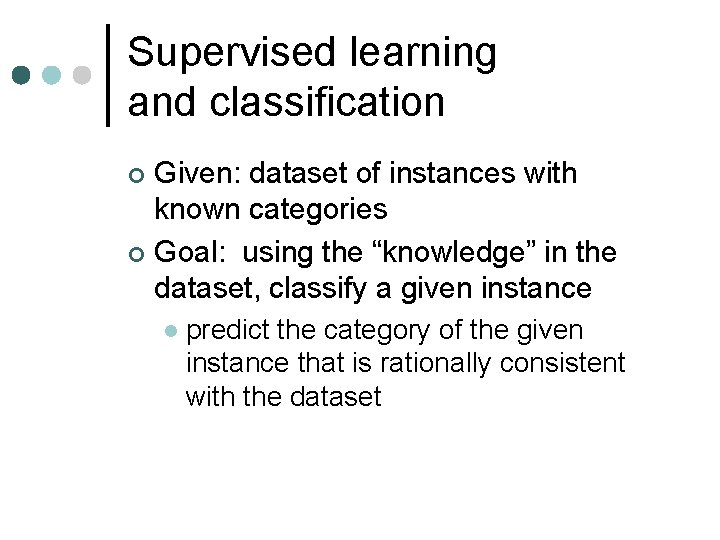 Supervised learning and classification

Given: dataset of instances with known categories

Goal: using the “knowledge” in the dataset, classify a given instance

predict the category of the given instance that is rationally consistent with the dataset